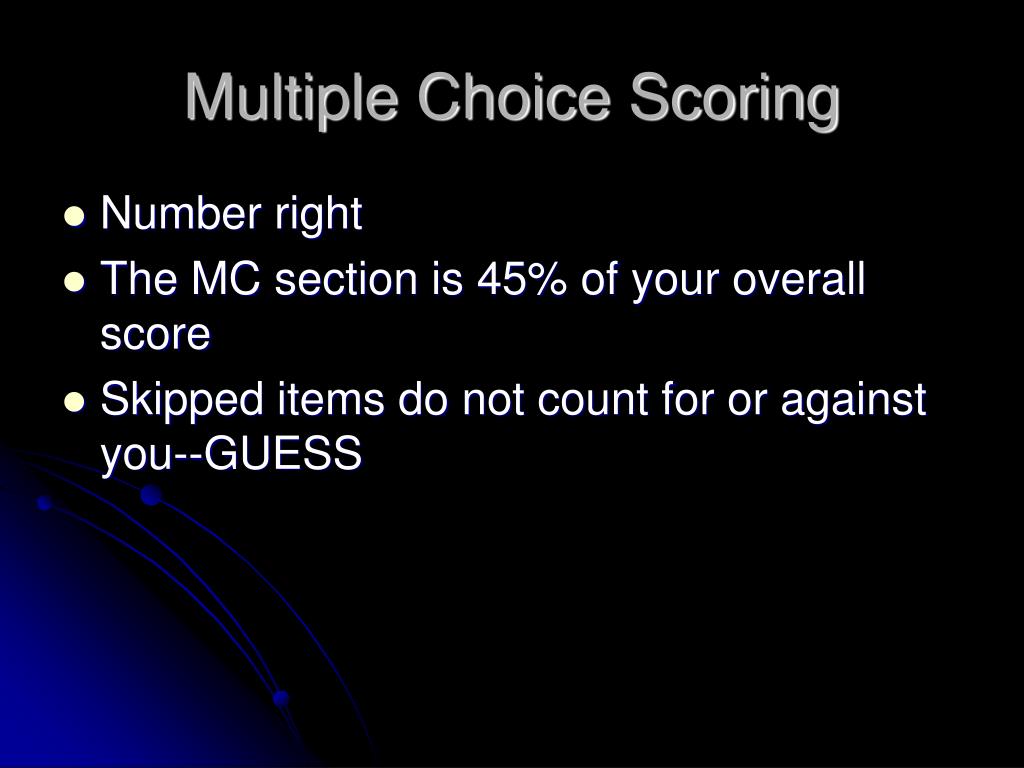 Multiple Choice Scoring

- Number right
- The MC section is 45% of your overall score
- Skipped items do not count for or against you--GUESS